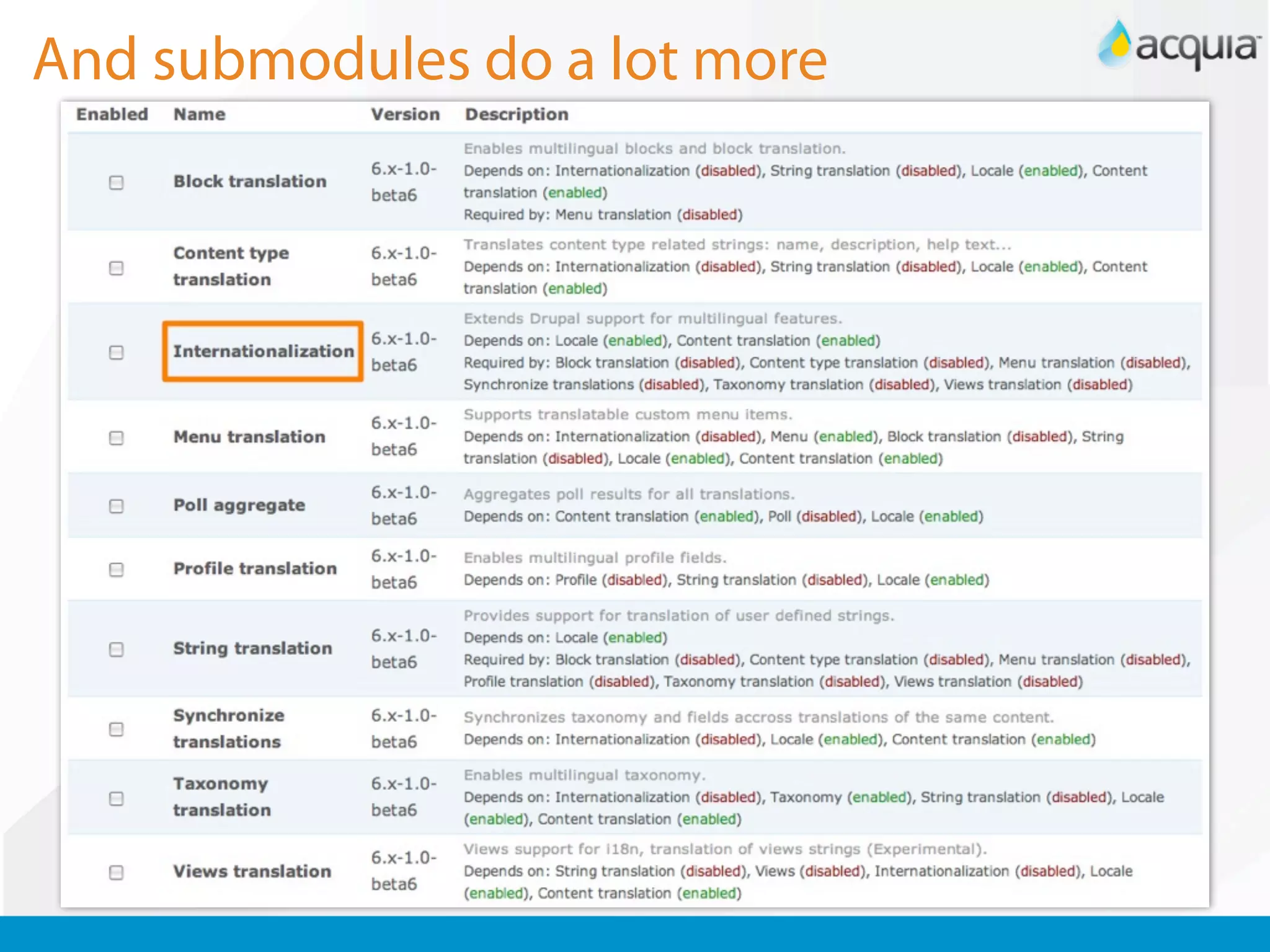 And submodules do a lot more

acquia

| Enabled | Name | Version | Description |
|---|---|---|---|
| | Block translation | 6.x-1.0-beta6 | Enables multilingual blocks and block translation. Depends on: Internationalization (disabled), String translation (disabled), Locale (enabled), Content translation (enabled) Required by: Menu translation (disabled) |
| | Content type translation | 6.x-1.0-beta6 | Translates content type related strings: name, description, help text... Depends on: Internationalization (disabled), String translation (disabled), Locale (enabled), Content translation (enabled) |
| | Internationalization | 6.x-1.0-beta6 | Extends Drupal support for multilingual features. Depends on: Locale (enabled), Content translation (enabled) Required by: Block translation (disabled), Content type translation (disabled), Menu translation (disabled), Synchronize translations (disabled), Taxonomy translation (disabled), Views translation (disabled) |
| | Menu translation | 6.x-1.0-beta6 | Supports translatable custom menu items. Depends on: Internationalization (disabled), Menu (enabled), Block translation (disabled), String translation (disabled), Locale (enabled), Content translation (enabled) |
| | Poll aggregate | 6.x-1.0-beta6 | Aggregates poll results for all translations. Depends on: Content translation (enabled), Poll (disabled), Locale (enabled) |
| | Profile translation | 6.x-1.0-beta6 | Enables multilingual profile fields. Depends on: Profile (disabled), String translation (disabled), Locale (enabled) |
| | String translation | 6.x-1.0-beta6 | Provides support for translation of user defined strings. Depends on: Locale (enabled) Required by: Block translation (disabled), Content type translation (disabled), Menu translation (disabled), Profile translation (disabled), Taxonomy translation (disabled), Views translation (disabled) |
| | Synchronize translations | 6.x-1.0-beta6 | Synchronizes taxonomy and fields accross translations of the same content. Depends on: Internationalization (disabled), Locale (enabled), Content translation (enabled) |
| | Taxonomy translation | 6.x-1.0-beta6 | Enables multilingual taxonomy. Depends on: Internationalization (disabled), Taxonomy (enabled), String translation (disabled), Locale (enabled), Content translation (enabled) |
| | Views translation | 6.x-1.0-beta6 | Views support for i18n, translation of views strings (Experimental). Depends on: String translation (disabled), Views (disabled), Internationalization (disabled), Locale (enabled), Content translation (enabled) |